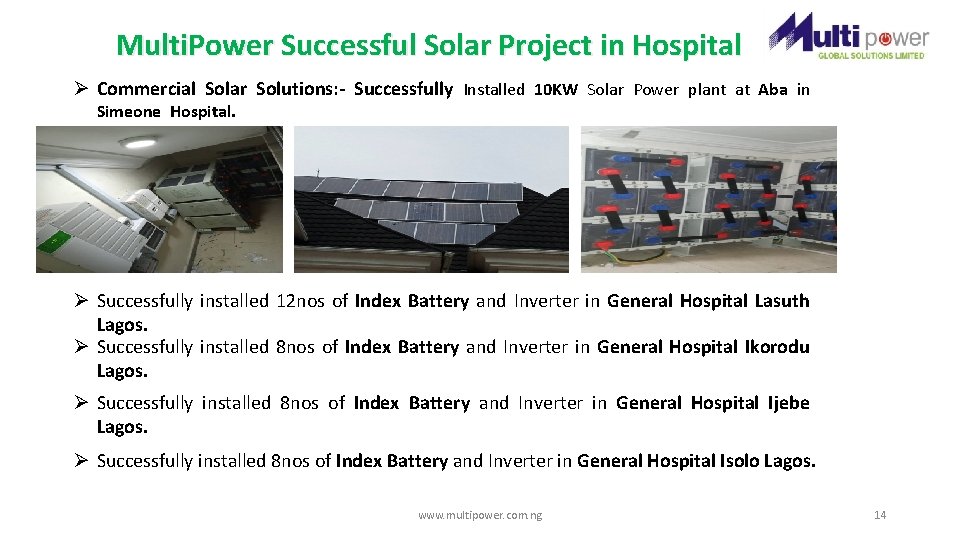 MultiPower Successful Solar Project in Hospital

Multi power
GLOBAL SOLUTIONS LIMITED

➢ Commercial Solar Solutions:- Successfully Installed 10KW Solar Power plant at Aba in Simeone Hospital.

➢ Successfully installed 12nos of Index Battery and Inverter in General Hospital Lasuth Lagos.
➢ Successfully installed 8nos of Index Battery and Inverter in General Hospital Ikorodu Lagos.

➢ Successfully installed 8nos of Index Battery and Inverter in General Hospital Ijebe Lagos.

➢ Successfully installed 8nos of Index Battery and Inverter in General Hospital Isolo Lagos.

www.multipower.com.ng

14